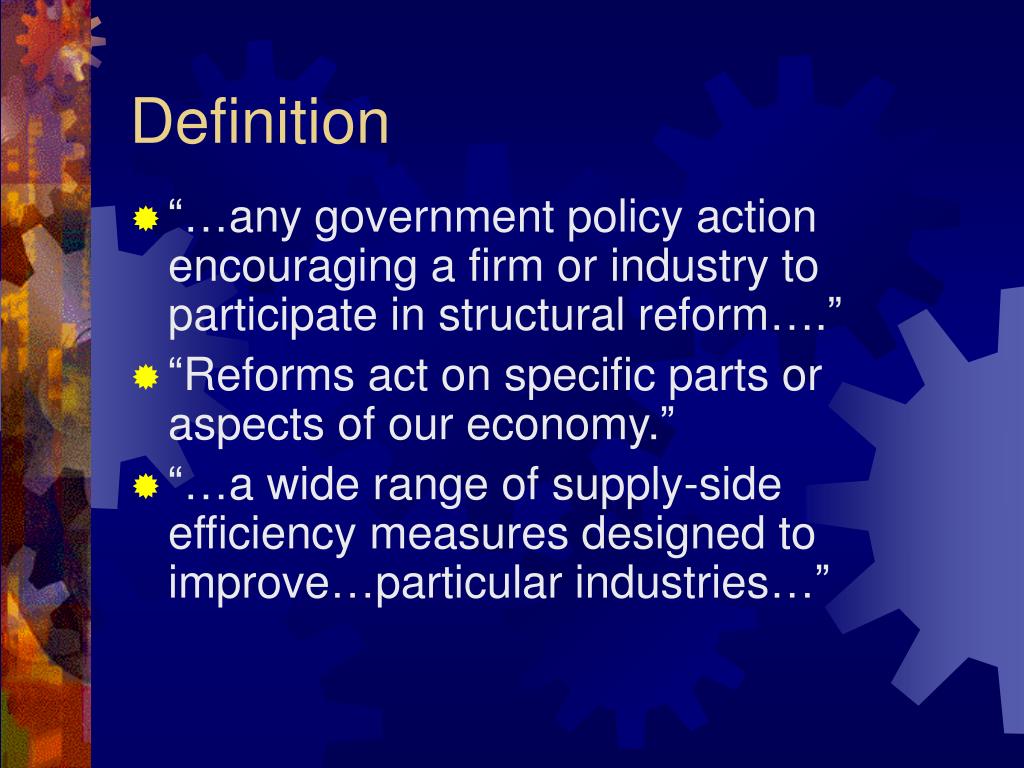 Definition

“…any government policy action encouraging a firm or industry to participate in structural reform….”

“Reforms act on specific parts or aspects of our economy.”

“…a wide range of supply-side efficiency measures designed to improve…particular industries…”